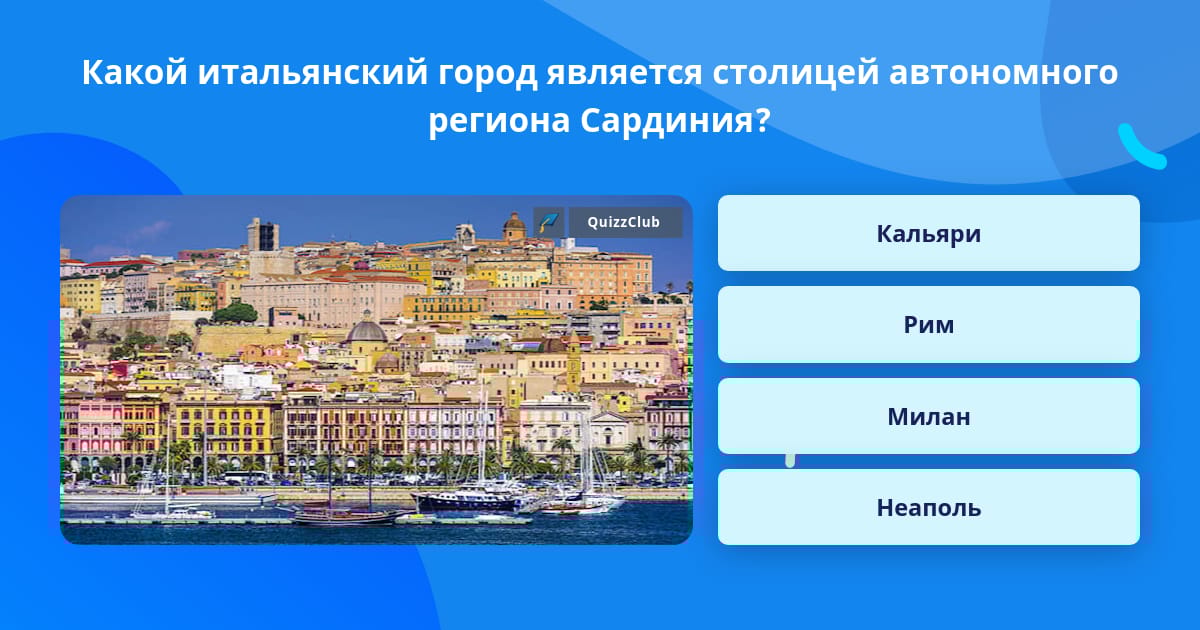 Какой итальянский город является столицей автономного региона Сардиния?

QuizzClub

Кальяри

Рим

Милан

Неаполь